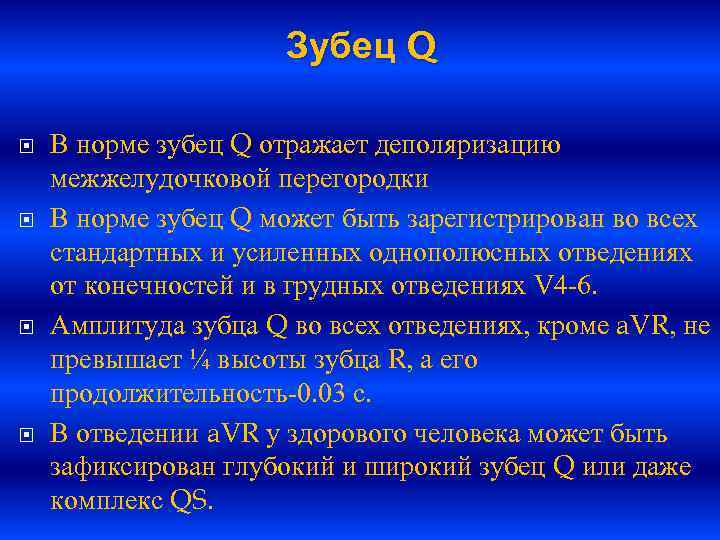 Зубец Q

В норме зубец Q отражает деполяризацию межжелудочковой перегородки

В норме зубец Q может быть зарегистрирован во всех стандартных и усиленных однополюсных отведениях от конечностей и в грудных отведениях V4-6.

Амплитуда зубца Q во всех отведениях, кроме aVR, не превышает ¼ высоты зубца R, а его продолжительность-0.03 с.

В отведении aVR у здорового человека может быть зафиксирован глубокий и широкий зубец Q или даже комплекс QS.